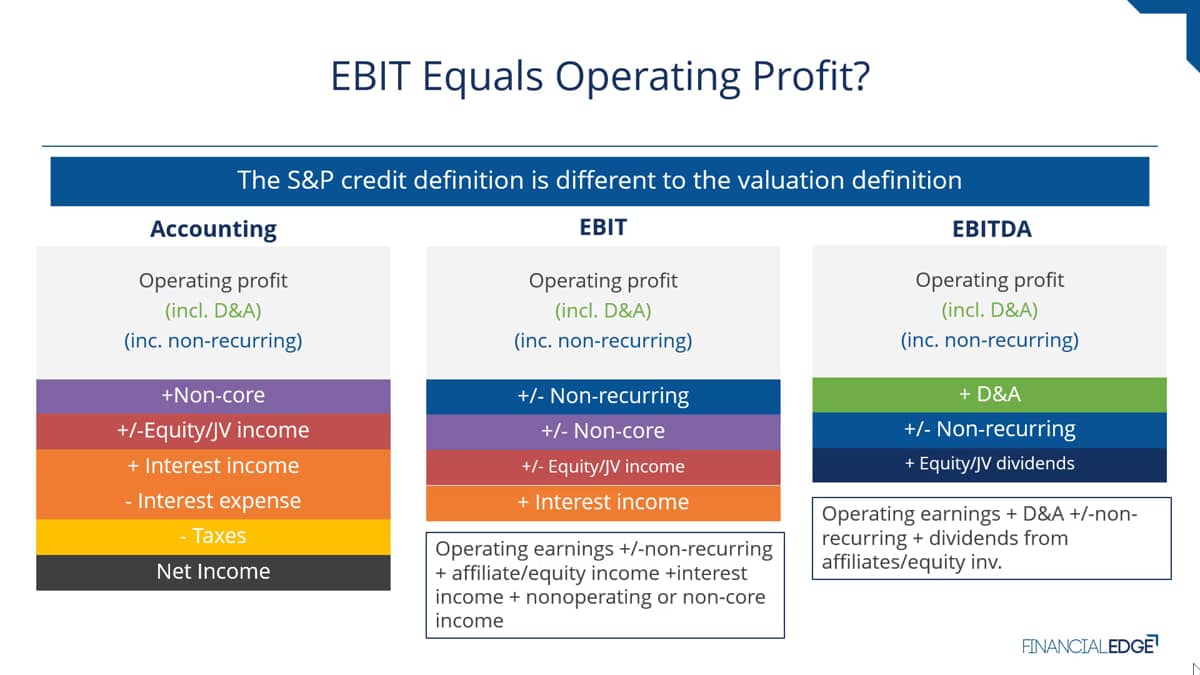 EBIT Equals Operating Profit?

The S&P credit definition is different to the valuation definition

Accounting

Operating profit
(incl. D&A)
(inc. non-recurring)

+Non-core
+/-Equity/JV income
+ Interest income
- Interest expense
- Taxes
Net Income

EBIT

Operating profit
(incl. D&A)
(inc. non-recurring)

+/- Non-recurring
+/- Non-core
+/- Equity/JV income
+ Interest income

Operating earnings +/-non-recurring + affiliate/equity income +interest income + nonoperating or non-core income

EBITDA

Operating profit
(incl. D&A)
(inc. non-recurring)

+ D&A
+/- Non-recurring
+ Equity/JV dividends

Operating earnings + D&A +/-non-recurring + dividends from affiliates/equity inv.

FINANCIALEDGE